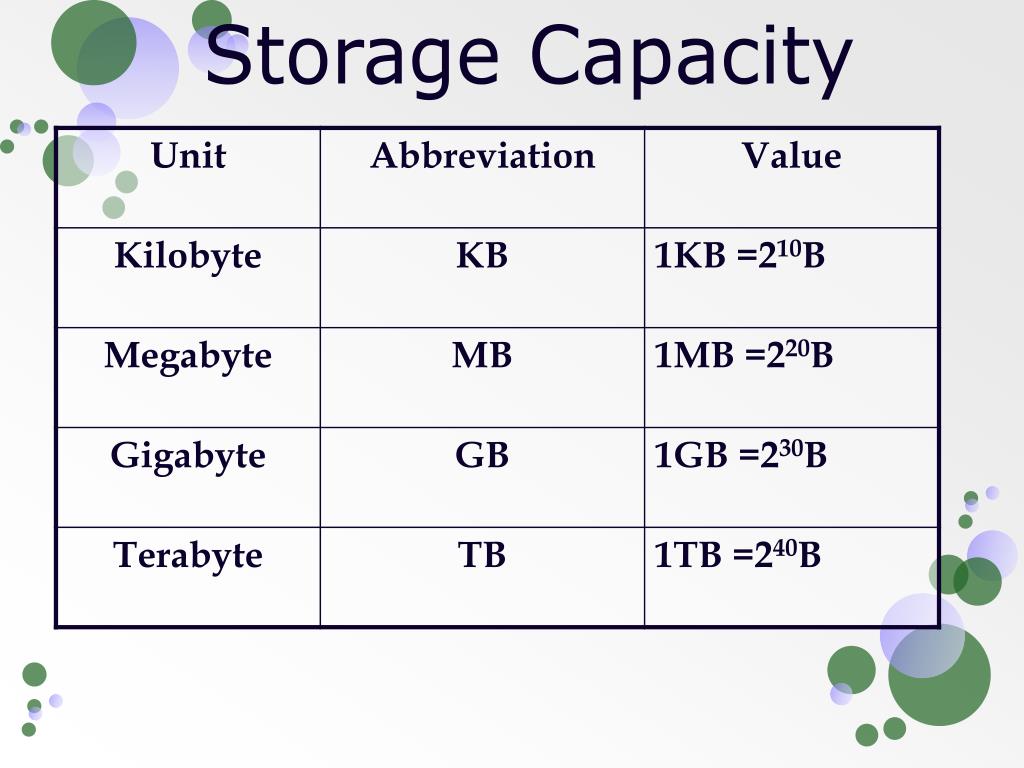 Storage Capacity

| Unit | Abbreviation | Value |
|---|---|---|
| Kilobyte | KB | 1KB =$2^{10}$B |
| Megabyte | MB | 1MB =$2^{20}$B |
| Gigabyte | GB | 1GB =$2^{30}$B |
| Terabyte | TB | 1TB =$2^{40}$B |